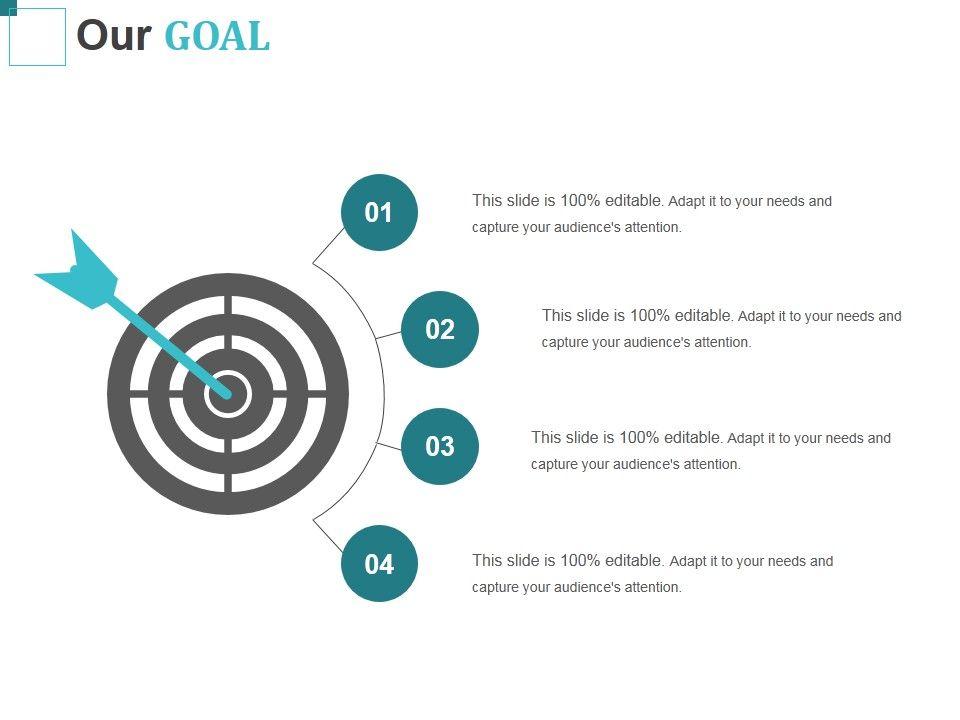 Our GOAL

01

This slide is 100% editable. Adapt it to your needs and capture your audience's attention.

02

This slide is 100% editable. Adapt it to your needs and capture your audience's attention.

03

This slide is 100% editable. Adapt it to your needs and capture your audience's attention.

04

This slide is 100% editable. Adapt it to your needs and capture your audience's attention.